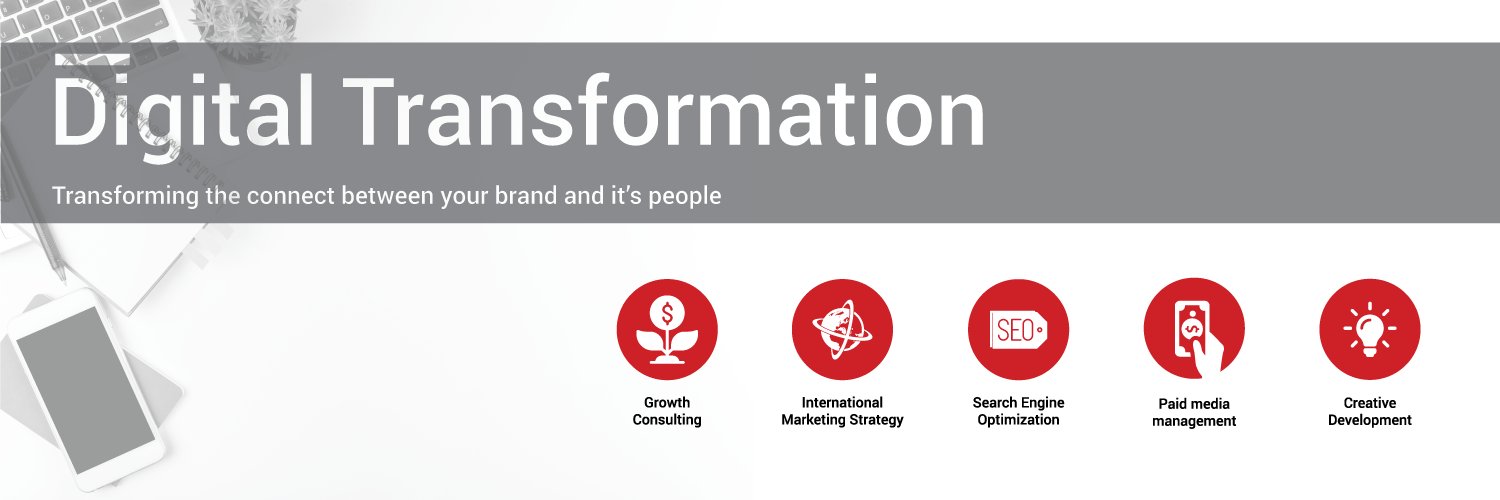 Digital Transformation

Transforming the connect between your brand and it's people

$

Growth Consulting

International Marketing Strategy

SEO

Search Engine Optimization

$

Paid media management

Creative Development